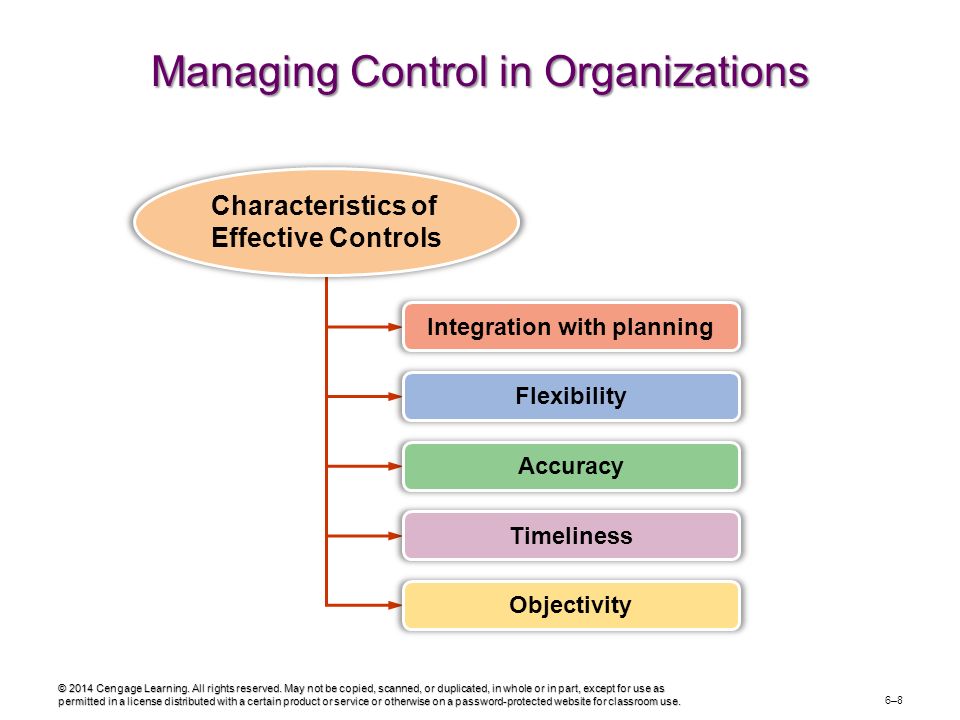 Managing Control in Organizations

Characteristics of Effective Controls

Integration with planning

Flexibility

Accuracy

Timeliness

Objectivity

© 2014 Cengage Learning. All rights reserved. May not be copied, scanned, or duplicated, in whole or in part, except for use as permitted in a license distributed with a certain product or service or otherwise on a password-protected website for classroom use.

6–8